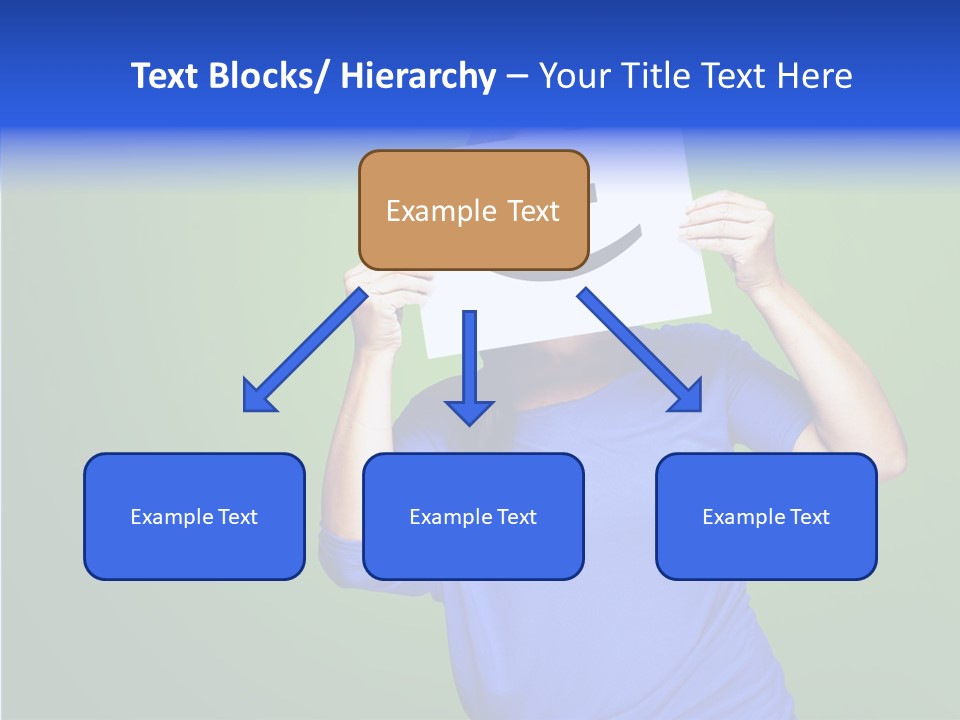 Text Blocks/ Hierarchy – Your Title Text Here

Example Text

Example Text

Example Text

Example Text